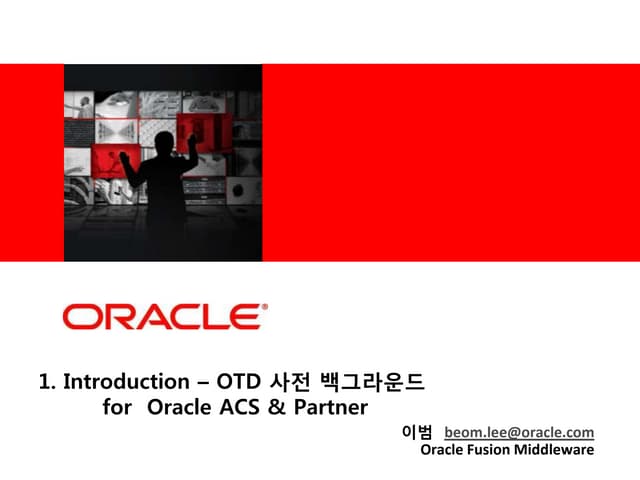 ORACLE®

1. Introduction – OTD 사전 백그라운드
for Oracle ACS & Partner

이범 beom.lee@oracle.com
Oracle Fusion Middleware